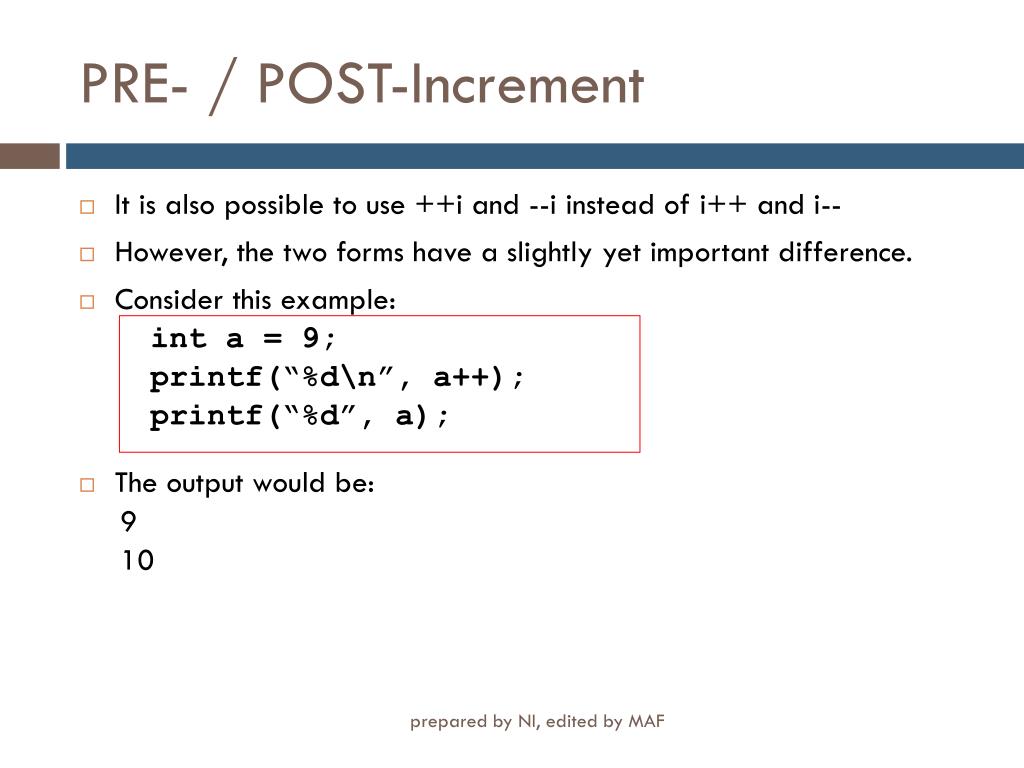 PRE- / POST-Increment

It is also possible to use ++i and --i instead of i++ and i--

However, the two forms have a slightly yet important difference.

Consider this example:

int a = 9;
printf(“%d\n”, a++);
printf(“%d”, a);

The output would be:
9
10

prepared by NI, edited by MAF